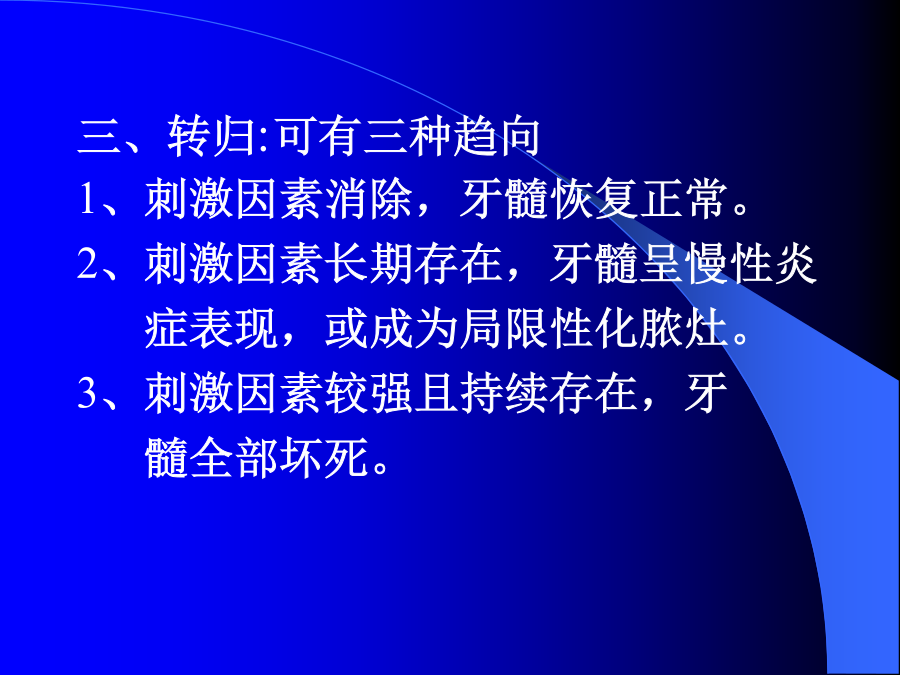 三、转归:可有三种趋向
1、刺激因素消除，牙髓恢复正常。
2、刺激因素长期存在，牙髓呈慢性炎症表现，或成为局限性化脓灶。
3、刺激因素较强且持续存在，牙髓全部坏死。